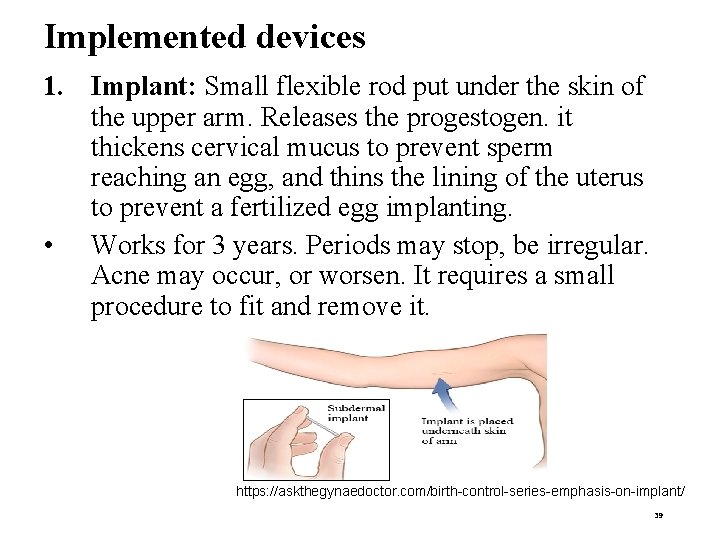 Implemented devices

1. **Implant:** Small flexible rod put under the skin of the upper arm. Releases the progestogen. it thickens cervical mucus to prevent sperm reaching an egg, and thins the lining of the uterus to prevent a fertilized egg implanting.

• Works for 3 years. Periods may stop, be irregular. Acne may occur, or worsen. It requires a small procedure to fit and remove it.

Subdermal implant

Implant is placed underneath skin of arm

https://askthegynaedoctor.com/birth-control-series-emphasis-on-implant/

39